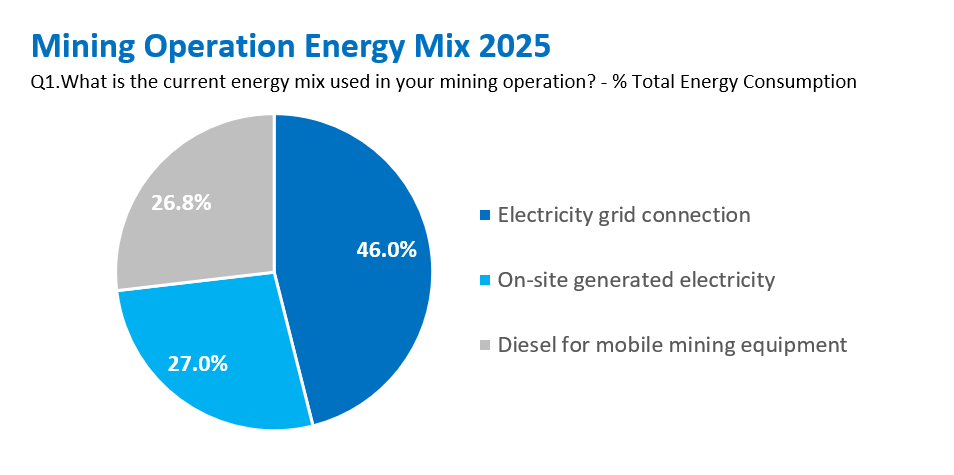 Mining Operation Energy Mix 2025
Q1.What is the current energy mix used in your mining operation? - % Total Energy Consumption

26.8%
46.0%
27.0%

Electricity grid connection
On-site generated electricity
Diesel for mobile mining equipment